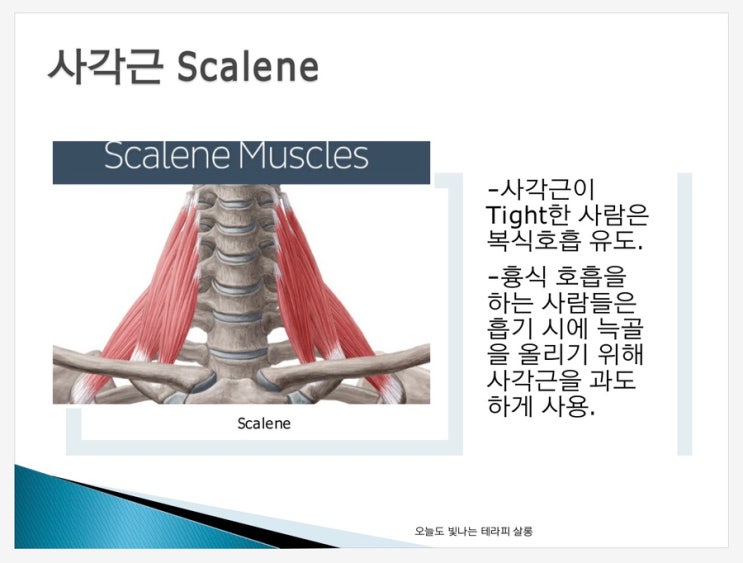 사각근 Scalene

Scalene Muscles

Scalene

-사각근이 Tight한 사람은 복식호흡 유도.

-흉식 호흡을 하는 사람들은 흡기 시에 늑골을 올리기 위해 사각근을 과도하게 사용.

오늘도 빛나는 테라피 살롱